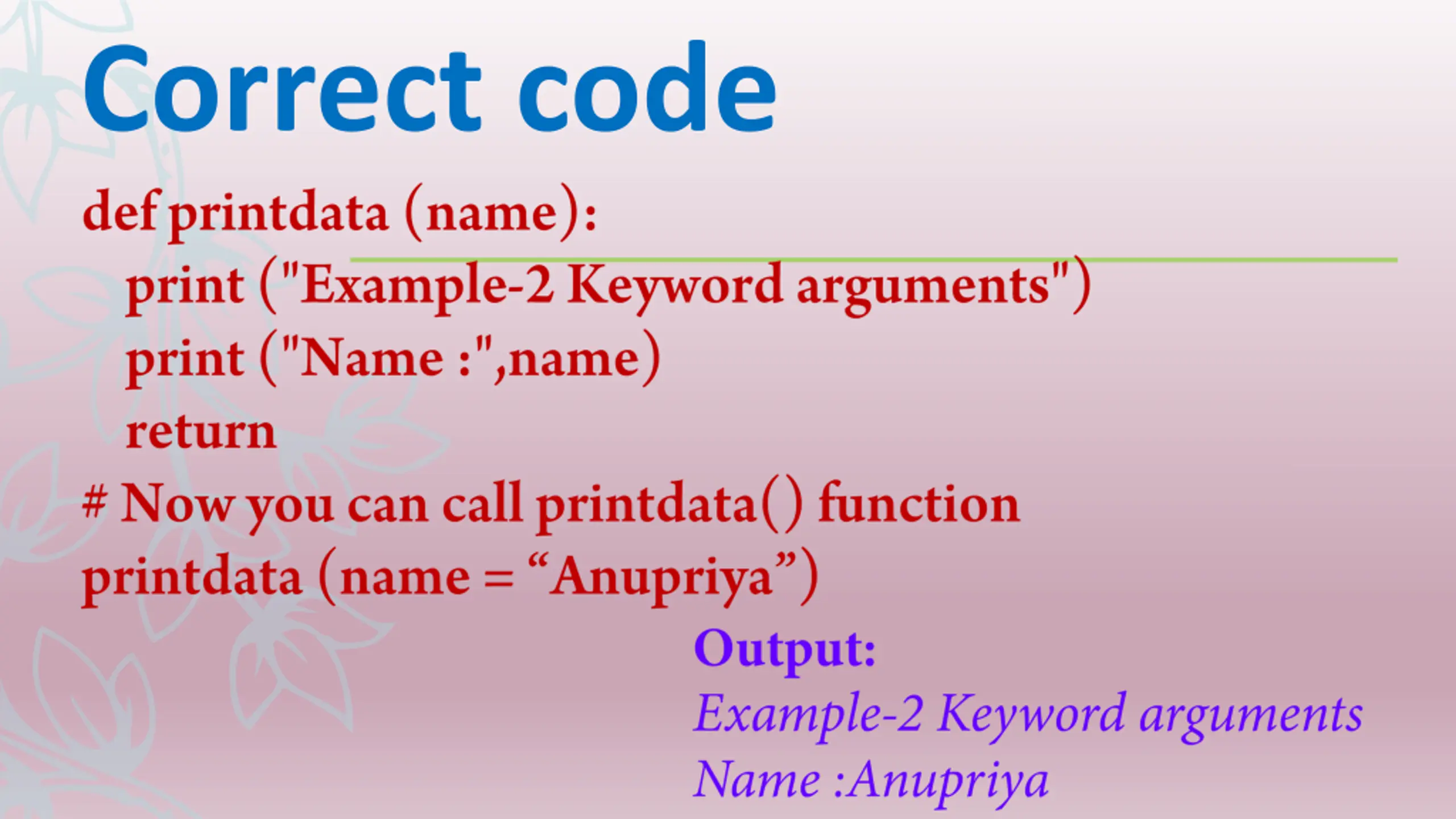 Correct code

def printdata (name):
print ("Example-2 Keyword arguments")
print ("Name :",name)
return
# Now you can call printdata() function
printdata (name = “Anupriya”)

Output:
Example-2 Keyword arguments
Name :Anupriya